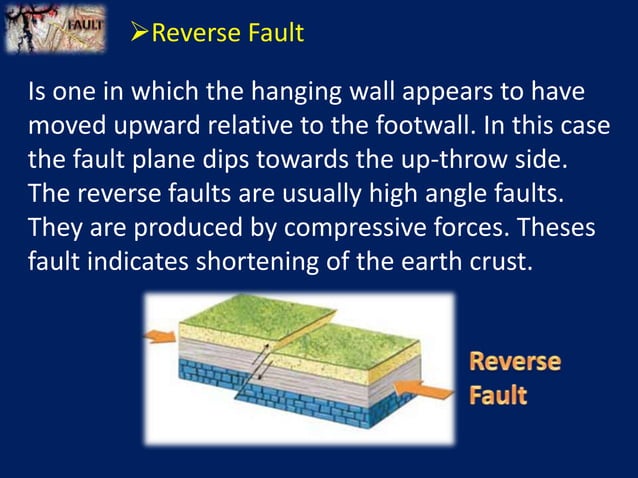 FAULT

➢Reverse Fault

Is one in which the hanging wall appears to have moved upward relative to the footwall. In this case the fault plane dips towards the up-throw side. The reverse faults are usually high angle faults. They are produced by compressive forces. Theses fault indicates shortening of the earth crust.

Reverse Fault